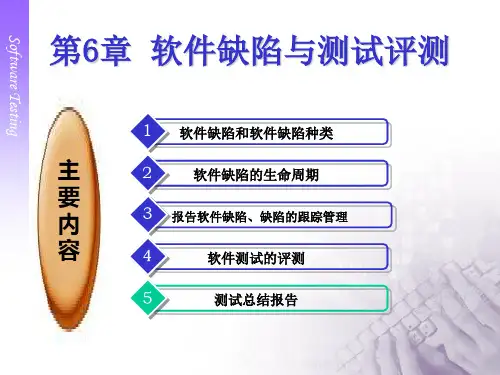 Software Testing

第6章 软件缺陷与测试评测

主要内容

1 软件缺陷和软件缺陷种类

2 软件缺陷的生命周期

3 报告软件缺陷、缺陷的跟踪管理

4 软件测试的评测

5 测试总结报告